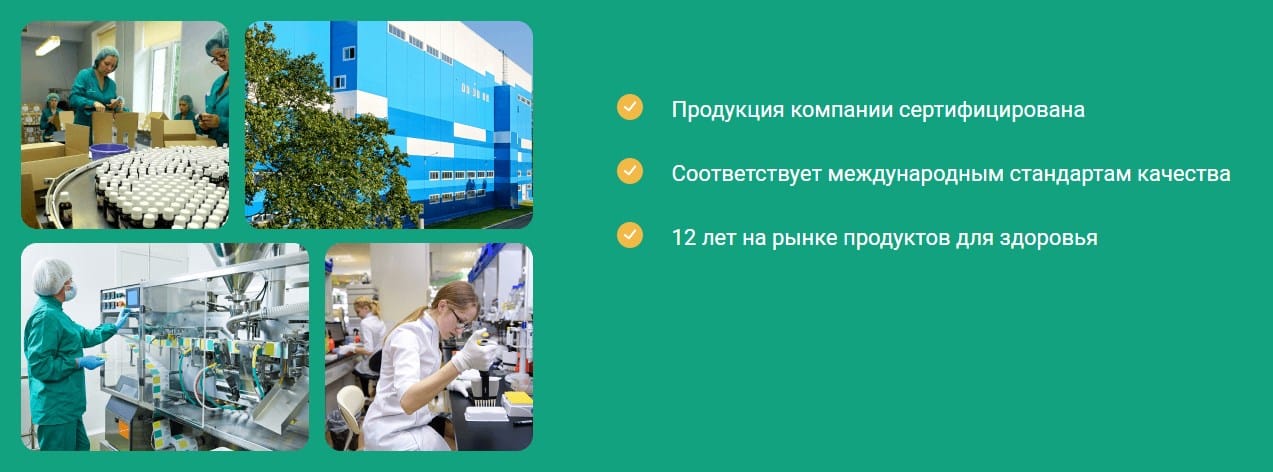 Продукция компании сертифицирована

Соответствует международным стандартам качества

12 лет на рынке продуктов для здоровья